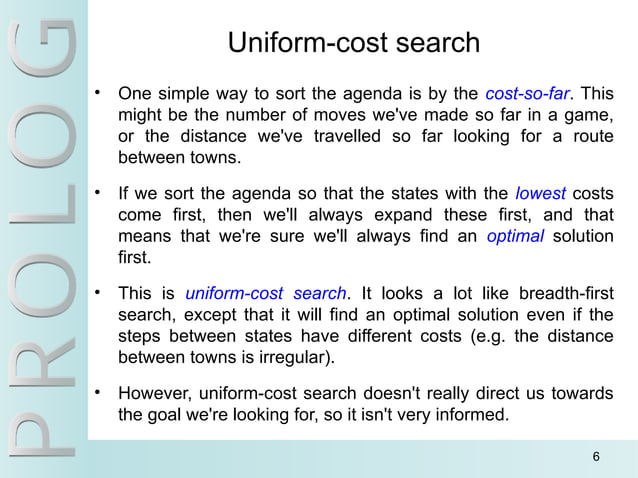 PROLOG

Uniform-cost search

• One simple way to sort the agenda is by the cost-so-far. This might be the number of moves we've made so far in a game, or the distance we've travelled so far looking for a route between towns.

• If we sort the agenda so that the states with the lowest costs come first, then we'll always expand these first, and that means that we're sure we'll always find an optimal solution first.

• This is uniform-cost search. It looks a lot like breadth-first search, except that it will find an optimal solution even if the steps between states have different costs (e.g. the distance between towns is irregular).

• However, uniform-cost search doesn't really direct us towards the goal we're looking for, so it isn't very informed.

6